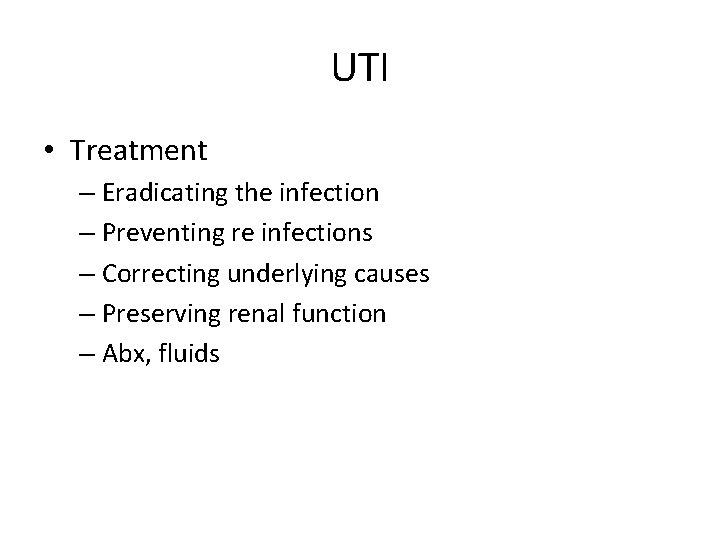 UTI

• Treatment
 – Eradicating the infection
 – Preventing re infections
 – Correcting underlying causes
 – Preserving renal function
 – Abx, fluids